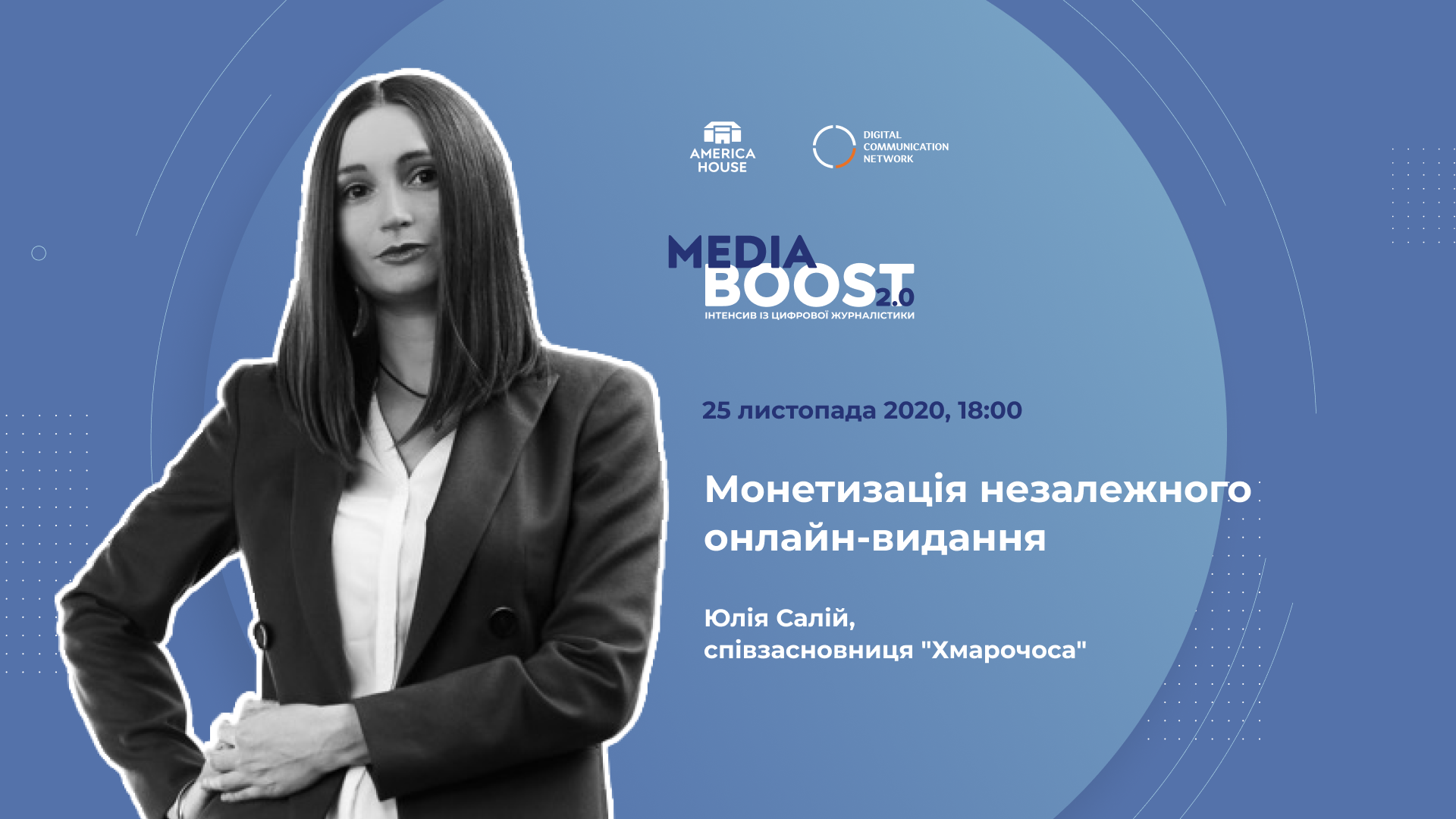 AMERICA HOUSE

DIGITAL COMMUNICATION NETWORK

MEDIA BOOST 2.0
ІНТЕНСИВ ІЗ ЦИФРОВОЇ ЖУРНАЛІСТИКИ

25 листопада 2020, 18:00

Монетизація незалежного онлайн-видання

Юлія Салій,
співзасновниця "Хмарочоса"